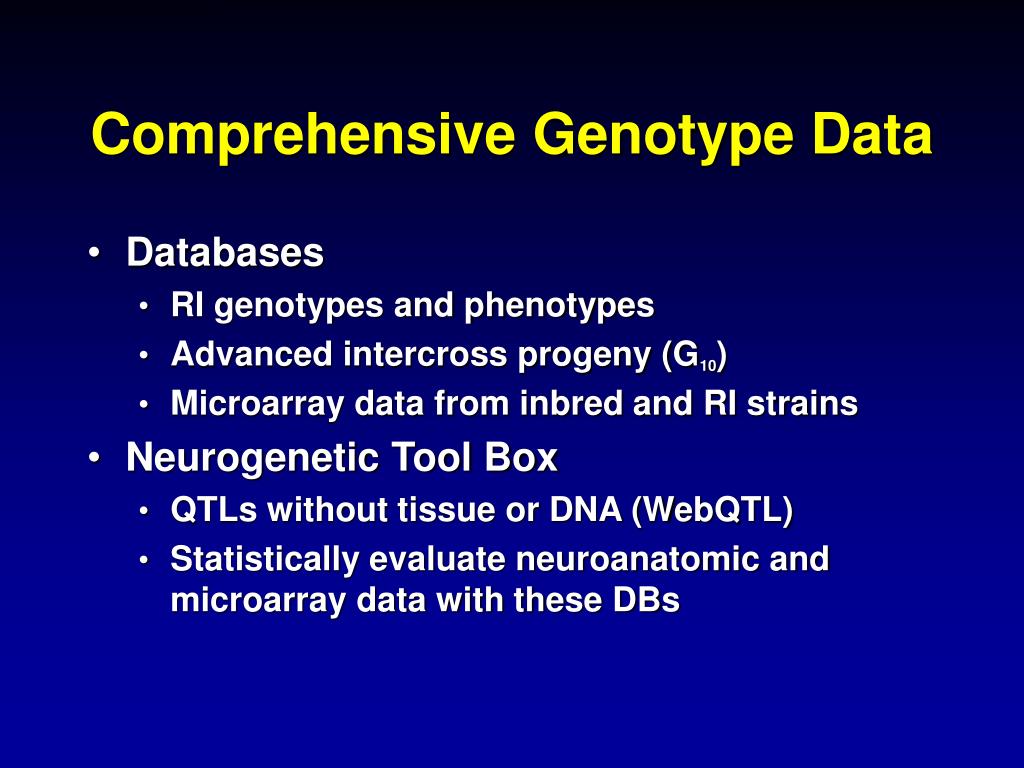 Comprehensive Genotype Data

• Databases
  • RI genotypes and phenotypes
  • Advanced intercross progeny ($G_{10}$)
  • Microarray data from inbred and RI strains
• Neurogenetic Tool Box
  • QTLs without tissue or DNA (WebQTL)
  • Statistically evaluate neuroanatomic and microarray data with these DBs